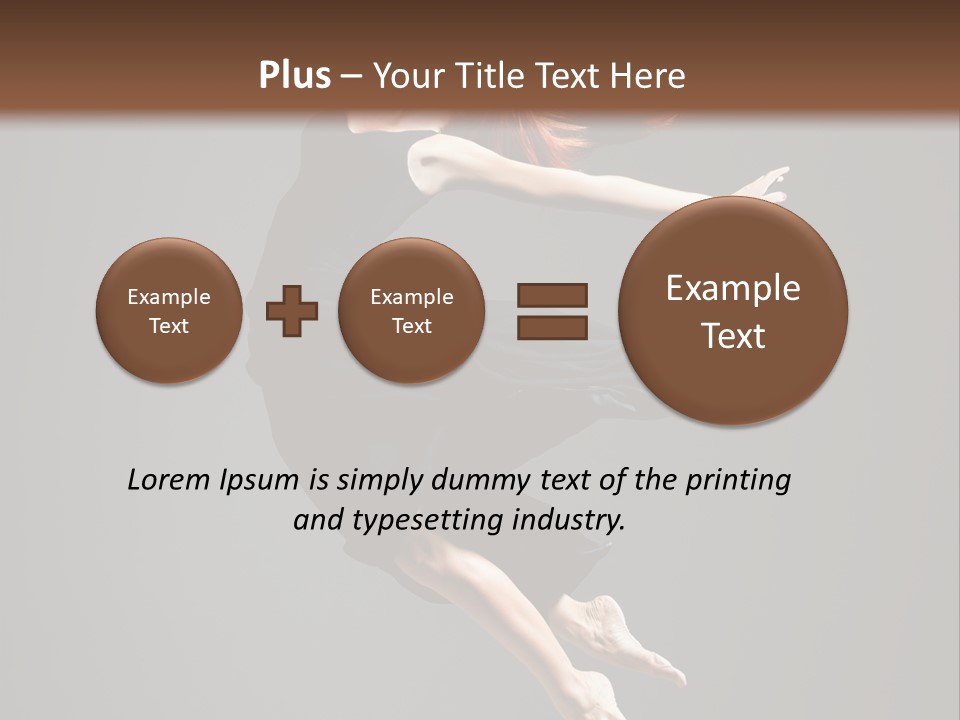 Plus – Your Title Text Here

Example Text

Example Text

Example Text

Lorem Ipsum is simply dummy text of the printing and typesetting industry.